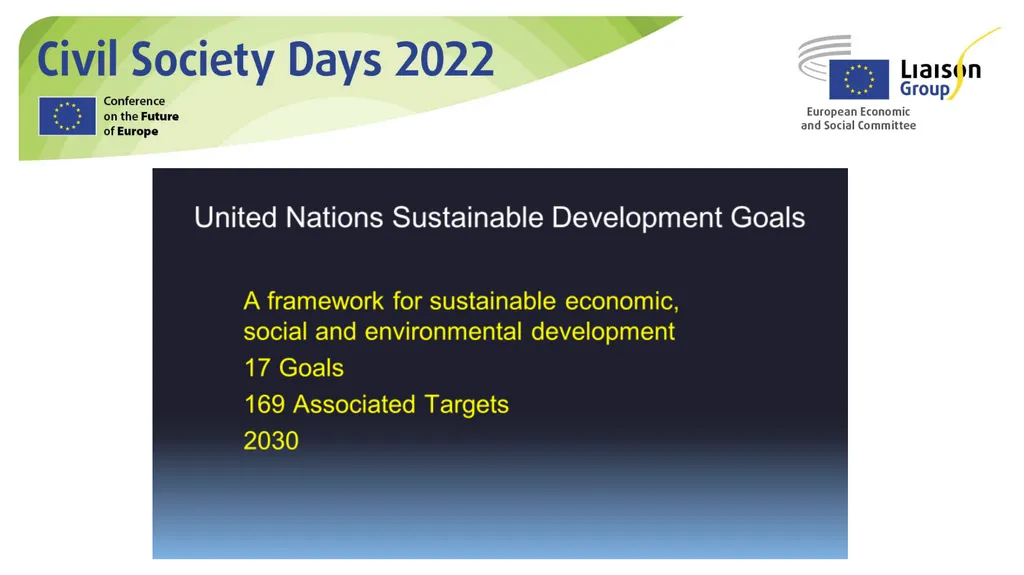 Civil Society Days 2022

Conference on the Future of Europe

Liaison Group

European Economic and Social Committee

United Nations Sustainable Development Goals

A framework for sustainable economic, social and environmental development

17 Goals

169 Associated Targets

2030